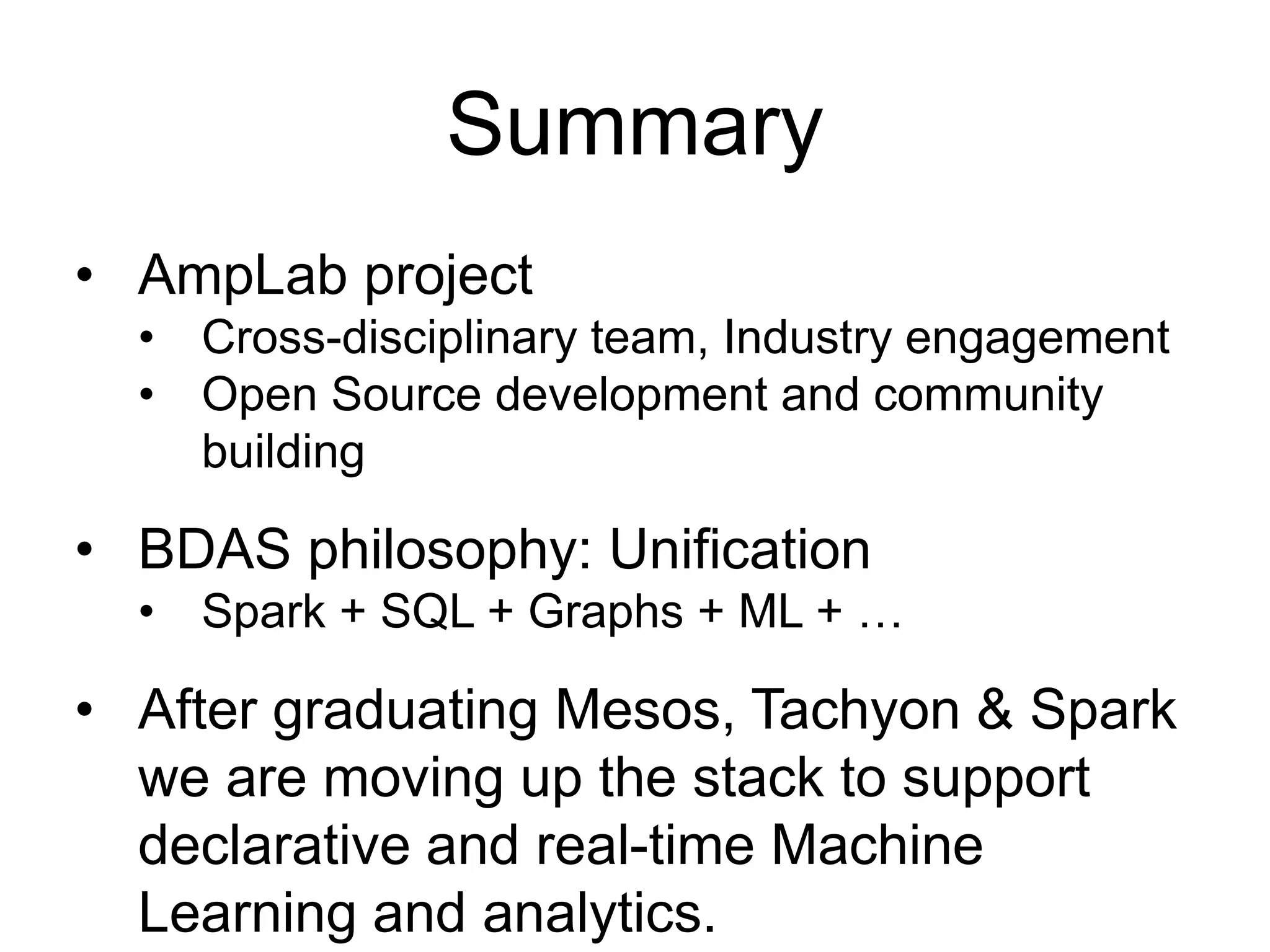 Summary

• AmpLab project
  • Cross-disciplinary team, Industry engagement
  • Open Source development and community building

• BDAS philosophy: Unification
  • Spark + SQL + Graphs + ML + …

• After graduating Mesos, Tachyon & Spark we are moving up the stack to support declarative and real-time Machine Learning and analytics.